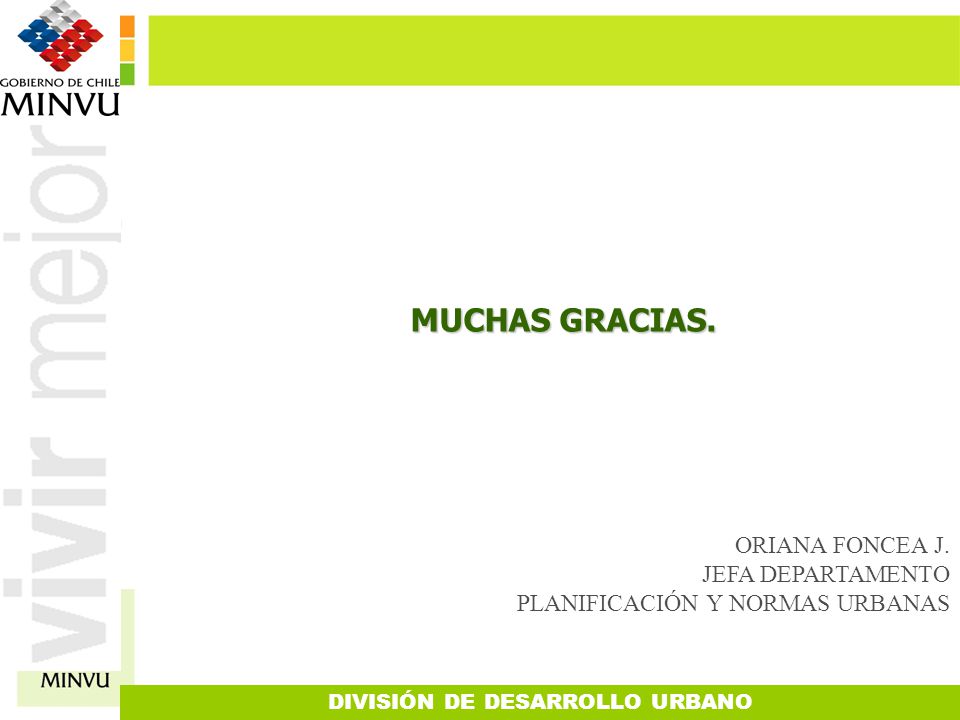 GOBIERNO DE CHILE
MINVU

vivir mejor

MUCHAS GRACIAS.

ORIANA FONCEA J.
JEFA DEPARTAMENTO
PLANIFICACIÓN Y NORMAS URBANAS

MINVU

DIVISIÓN DE DESARROLLO URBANO